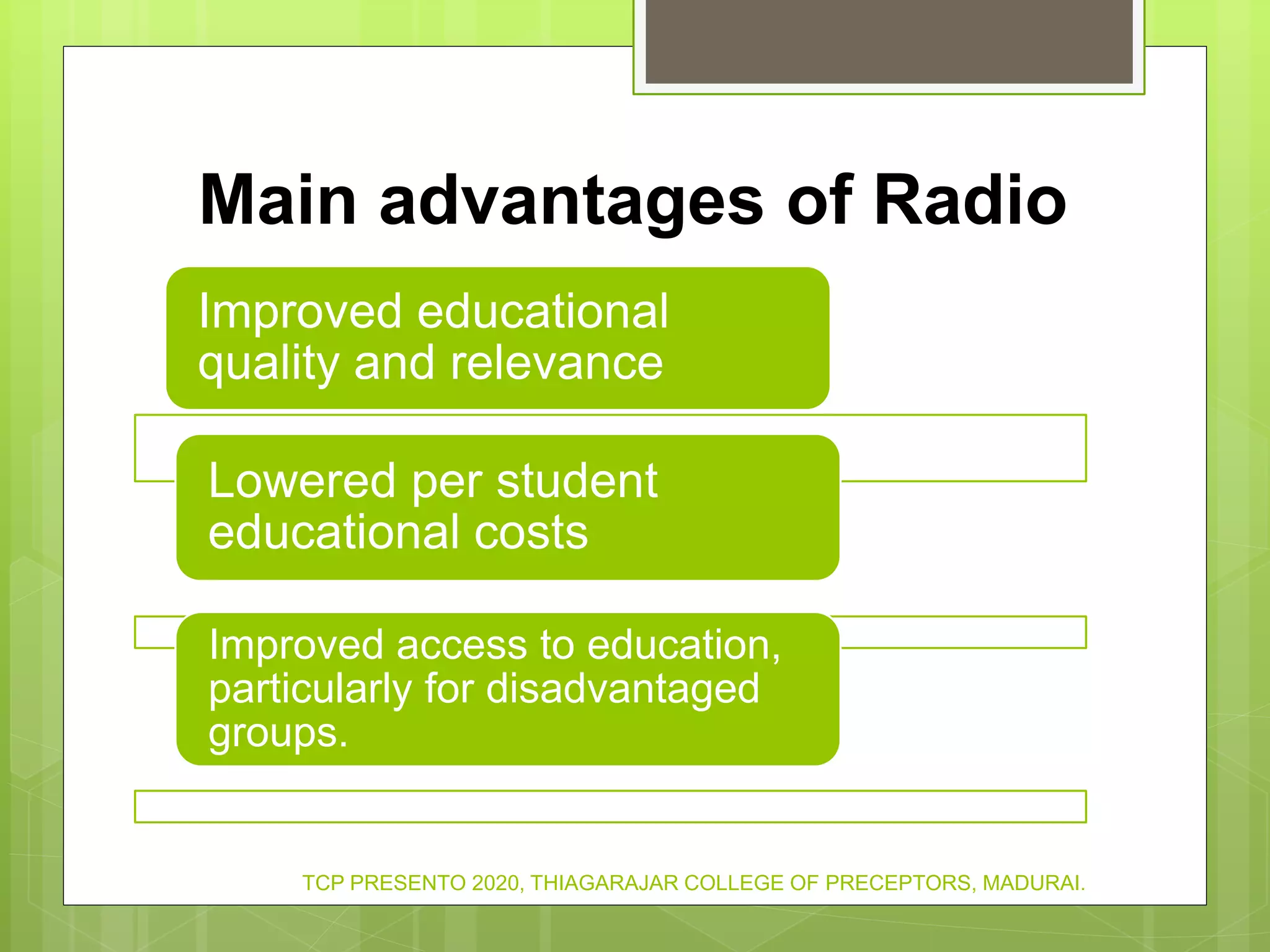 Main advantages of Radio

Improved educational quality and relevance

Lowered per student educational costs

Improved access to education, particularly for disadvantaged groups.

TCP PRESENTO 2020, THIAGARAJAR COLLEGE OF PRECEPTORS, MADURAI.